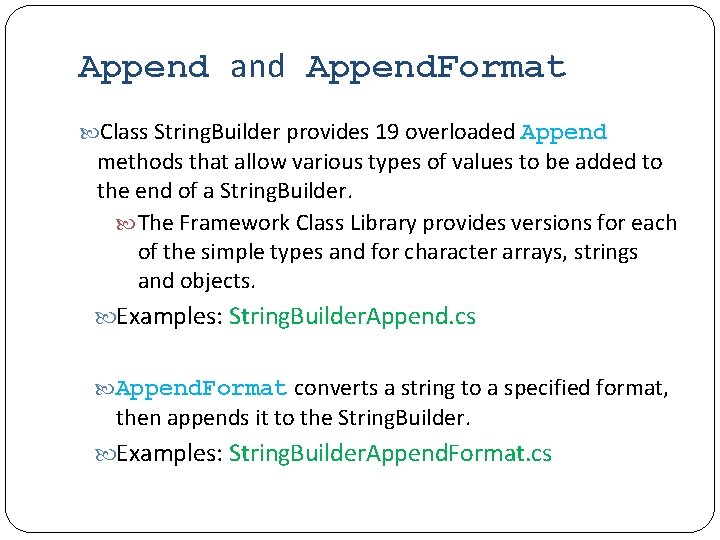 Append and AppendFormat

Class StringBuilder provides 19 overloaded Append methods that allow various types of values to be added to the end of a StringBuilder.

The Framework Class Library provides versions for each of the simple types and for character arrays, strings and objects.

Examples: StringBuilderAppend.cs

AppendFormat converts a string to a specified format, then appends it to the StringBuilder.

Examples: StringBuilderAppendFormat.cs